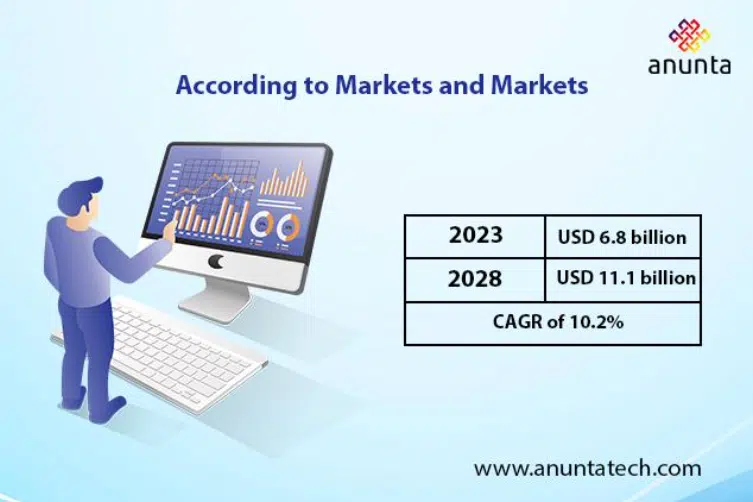 anunta

According to Markets and Markets

| 2023 | USD 6.8 billion |
|---|---|
| 2028 | USD 11.1 billion |
| CAGR of 10.2% | |

www.anuntatech.com